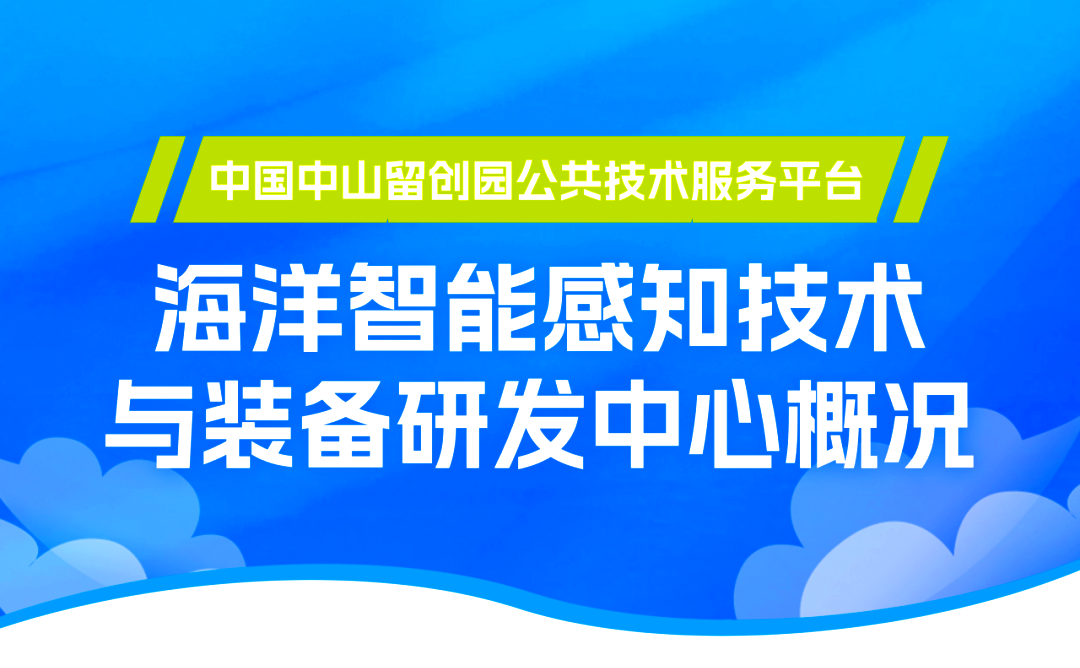 中国中山留创园公共技术服务平台

海洋智能感知技术与装备研发中心概况